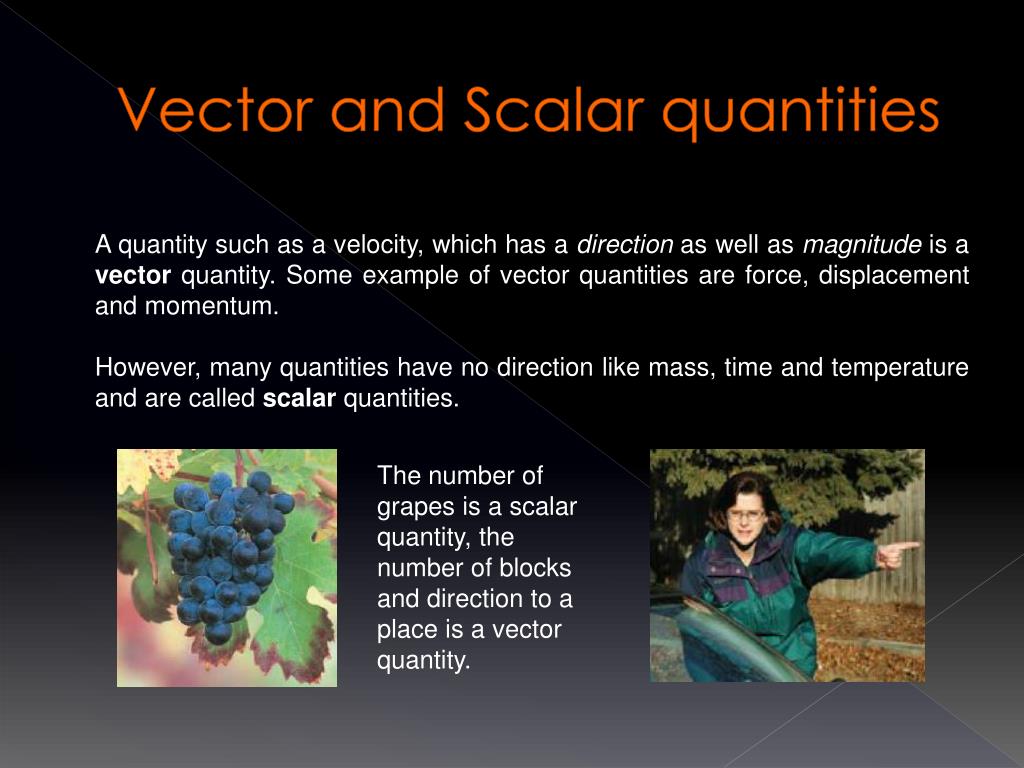 Vector and Scalar quantities

A quantity such as a velocity, which has a direction as well as magnitude is a vector quantity. Some example of vector quantities are force, displacement and momentum.

However, many quantities have no direction like mass, time and temperature and are called scalar quantities.

The number of grapes is a scalar quantity, the number of blocks and direction to a place is a vector quantity.